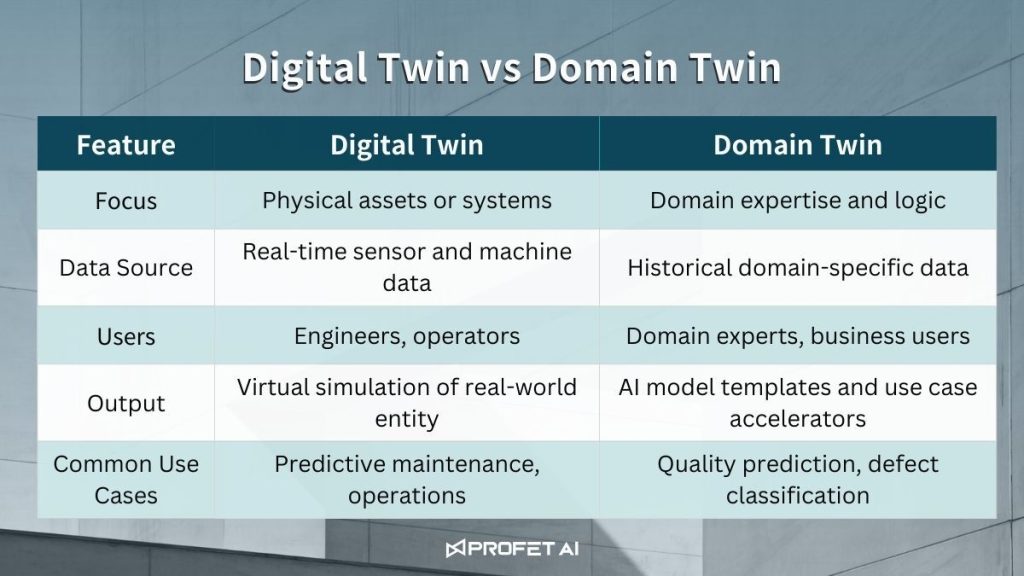 Digital Twin vs Domain Twin

| Feature | Digital Twin | Domain Twin |
|---|---|---|
| Focus | Physical assets or systems | Domain expertise and logic |
| Data Source | Real-time sensor and machine data | Historical domain-specific data |
| Users | Engineers, operators | Domain experts, business users |
| Output | Virtual simulation of real-world entity | AI model templates and use case accelerators |
| Common Use Cases | Predictive maintenance, operations | Quality prediction, defect classification |

PROFET AI